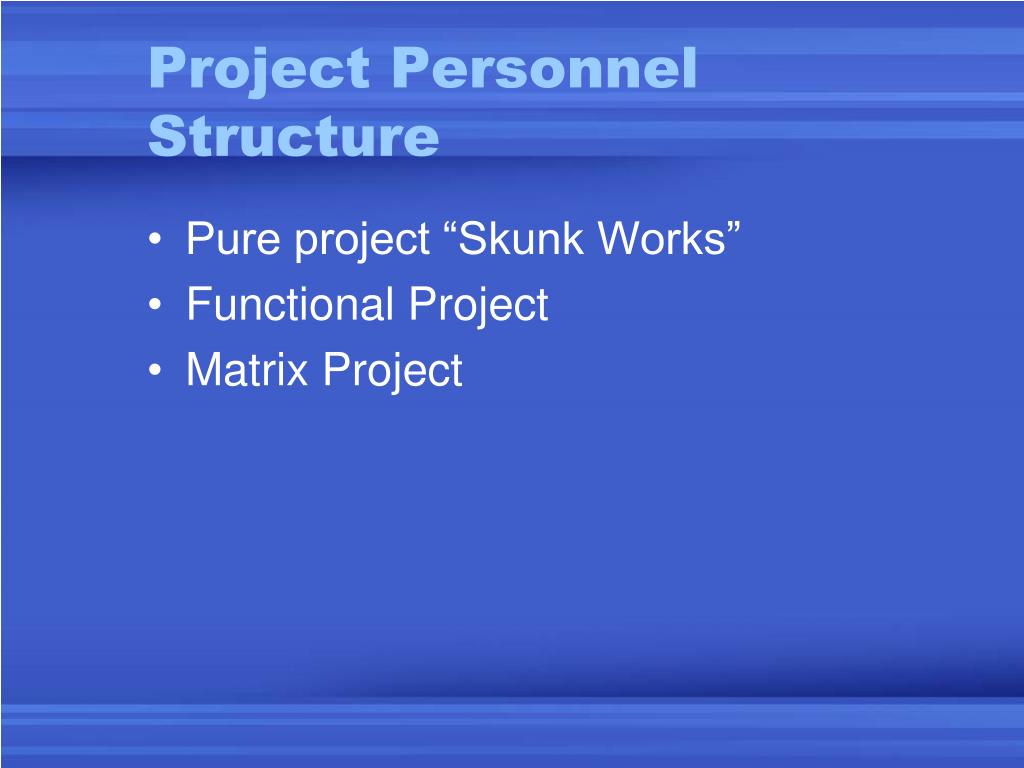 Project Personnel Structure

• Pure project “Skunk Works”
• Functional Project
• Matrix Project